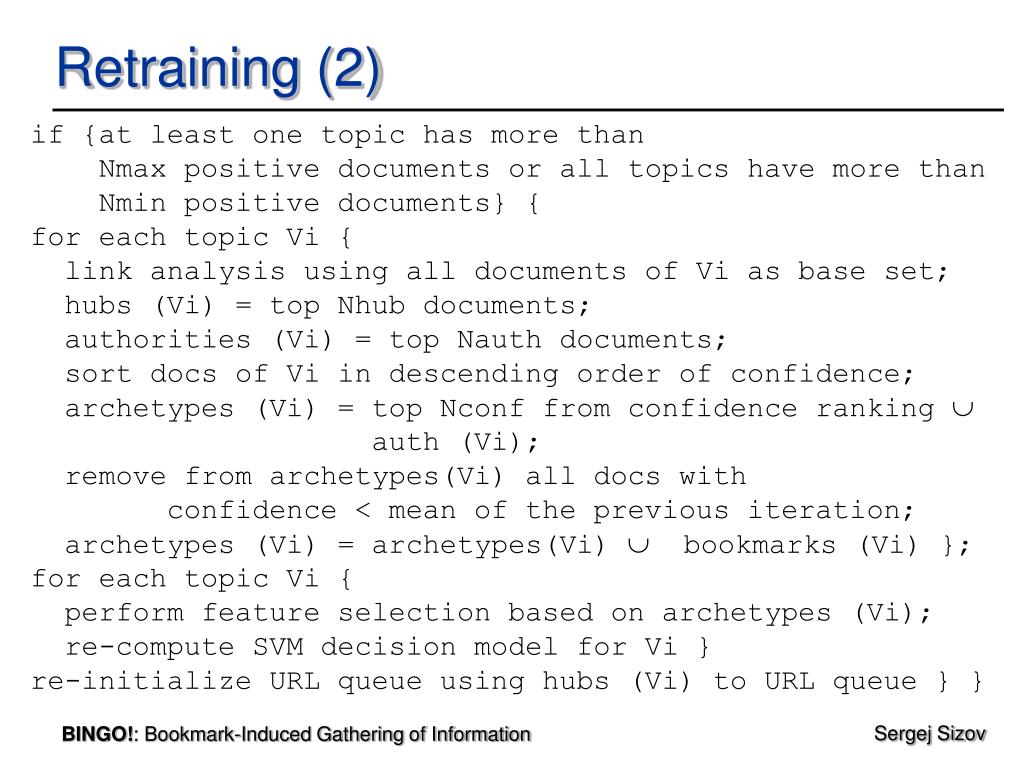 Retraining (2)

if {at least one topic has more than
Nmax positive documents or all topics have more than
Nmin positive documents} {
for each topic Vi {
link analysis using all documents of Vi as base set;
hubs (Vi) = top Nhub documents;
authorities (Vi) = top Nauth documents;
sort docs of Vi in descending order of confidence;
archetypes (Vi) = top Nconf from confidence ranking $\cup$
auth (Vi);
remove from archetypes(Vi) all docs with
confidence < mean of the previous iteration;
archetypes (Vi) = archetypes(Vi) $\cup$ bookmarks (Vi) };
for each topic Vi {
perform feature selection based on archetypes (Vi);
re-compute SVM decision model for Vi }
re-initialize URL queue using hubs (Vi) to URL queue } }

BINGO!: Bookmark-Induced Gathering of Information

Sergej Sizov